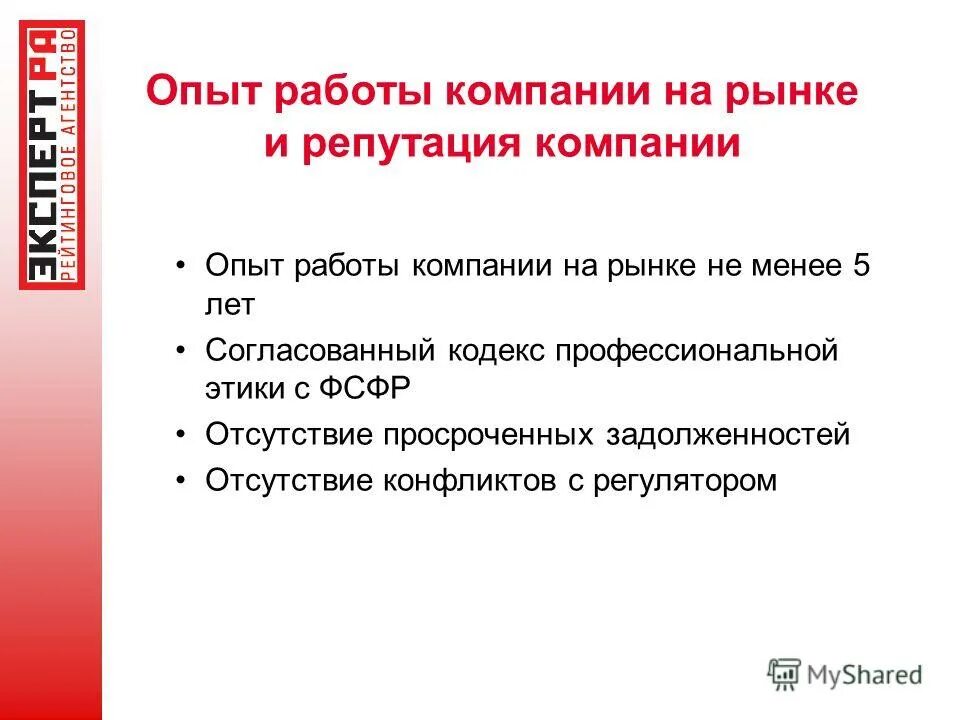 ЭКСПЕРТ РА
РЕЙТИНГОВОЕ АГЕНТСТВО

Опыт работы компании на рынке и репутация компании

• Опыт работы компании на рынке не менее 5 лет
• Согласованный кодекс профессиональной этики с ФСФР
• Отсутствие просроченных задолженностей
• Отсутствие конфликтов с регулятором

MyShared